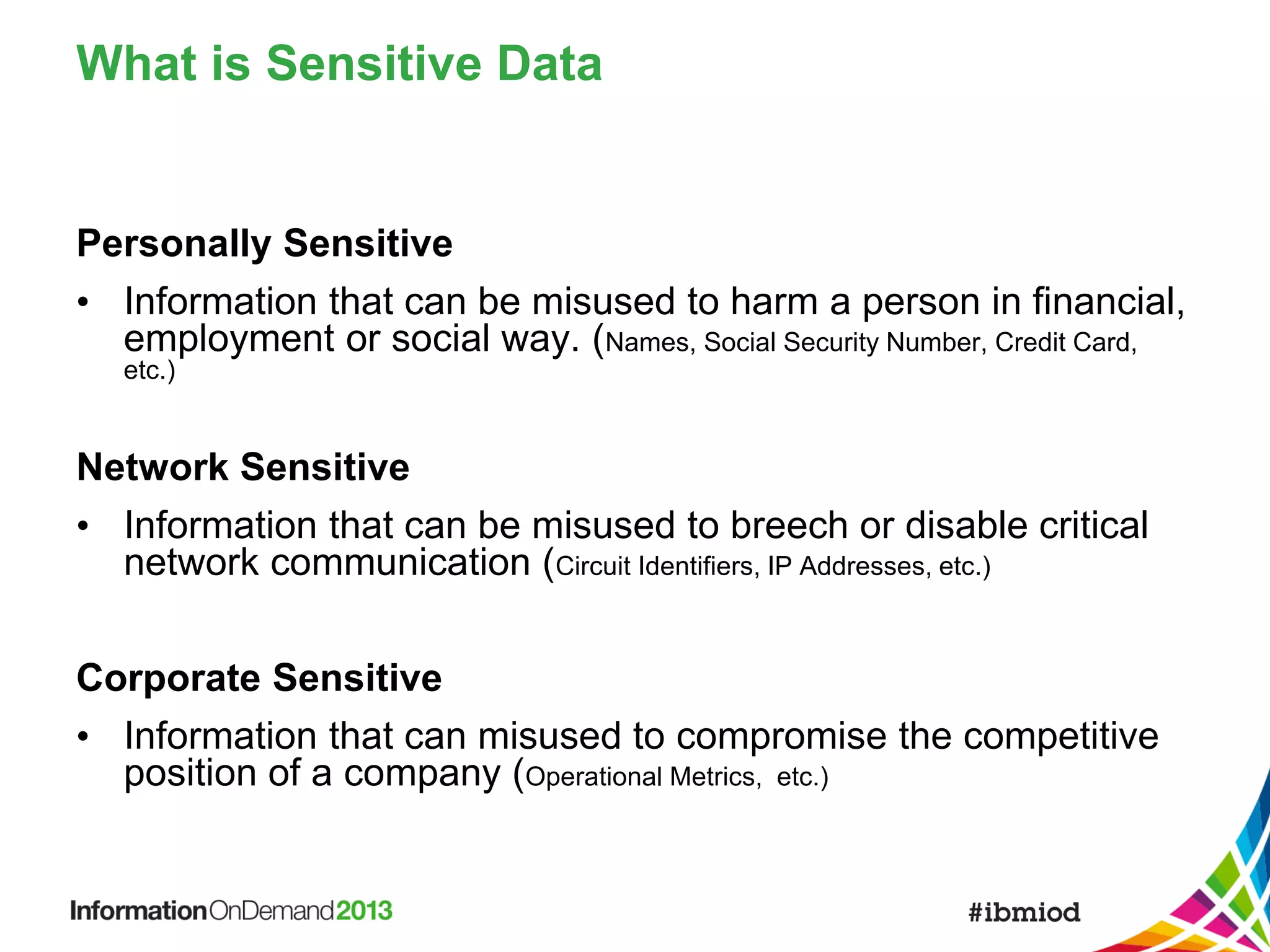 What is Sensitive Data

Personally Sensitive

• Information that can be misused to harm a person in financial, employment or social way. (Names, Social Security Number, Credit Card, etc.)

Network Sensitive

• Information that can be misused to breech or disable critical network communication (Circuit Identifiers, IP Addresses, etc.)

Corporate Sensitive

• Information that can misused to compromise the competitive position of a company (Operational Metrics, etc.)

InformationOnDemand2013

#ibmiod